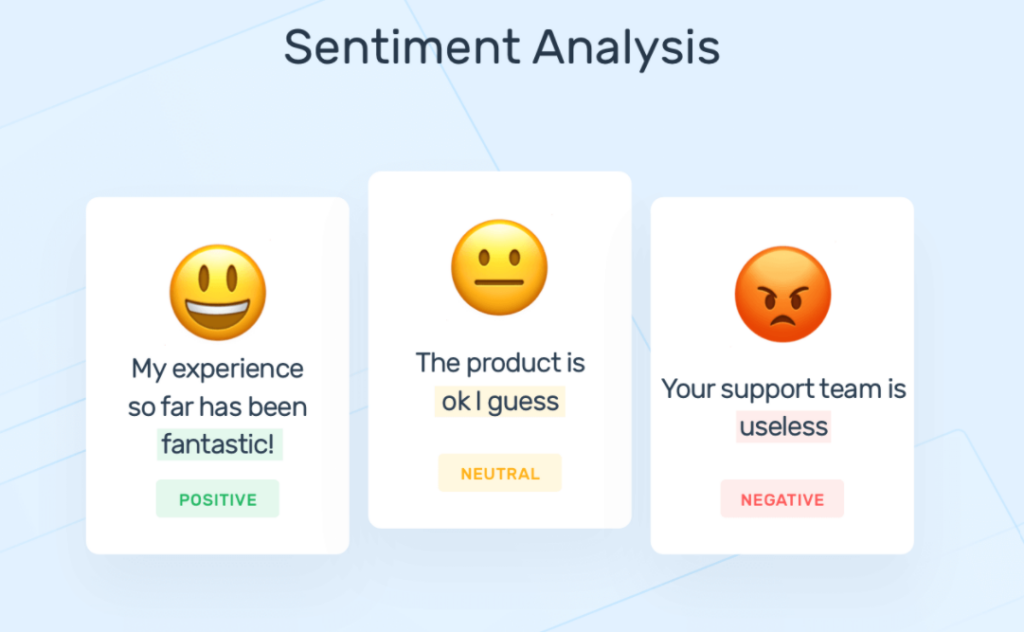 Sentiment Analysis

My experience so far has been fantastic!

POSITIVE

The product is ok I guess

NEUTRAL

Your support team is useless

NEGATIVE